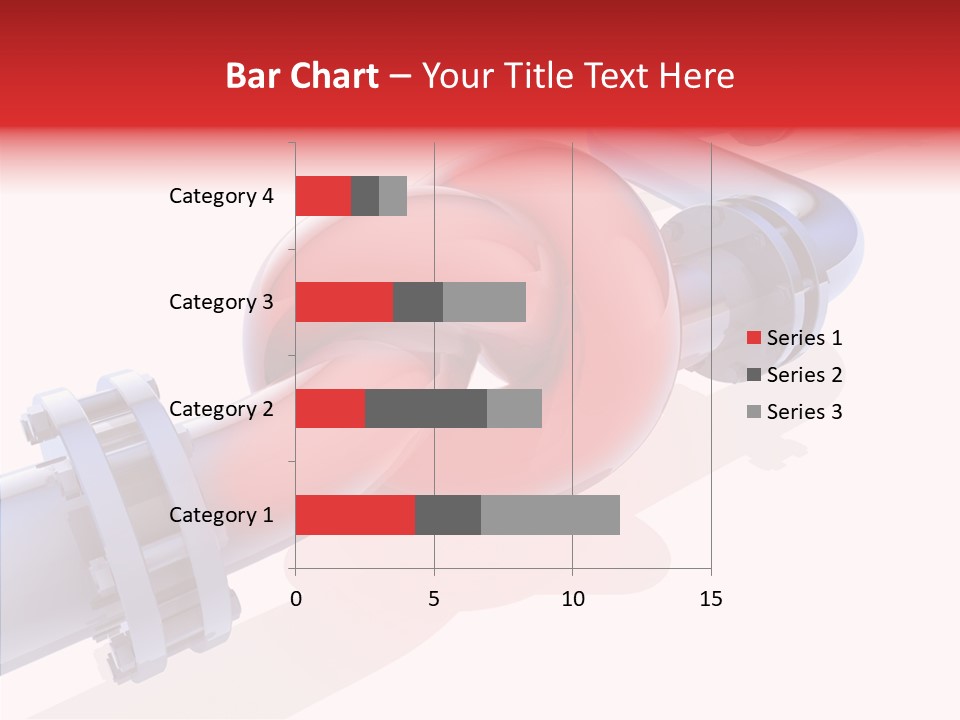 Bar Chart – Your Title Text Here

Category 4
Category 3
Category 2
Category 1

0
5
10
15

Series 1
Series 2
Series 3